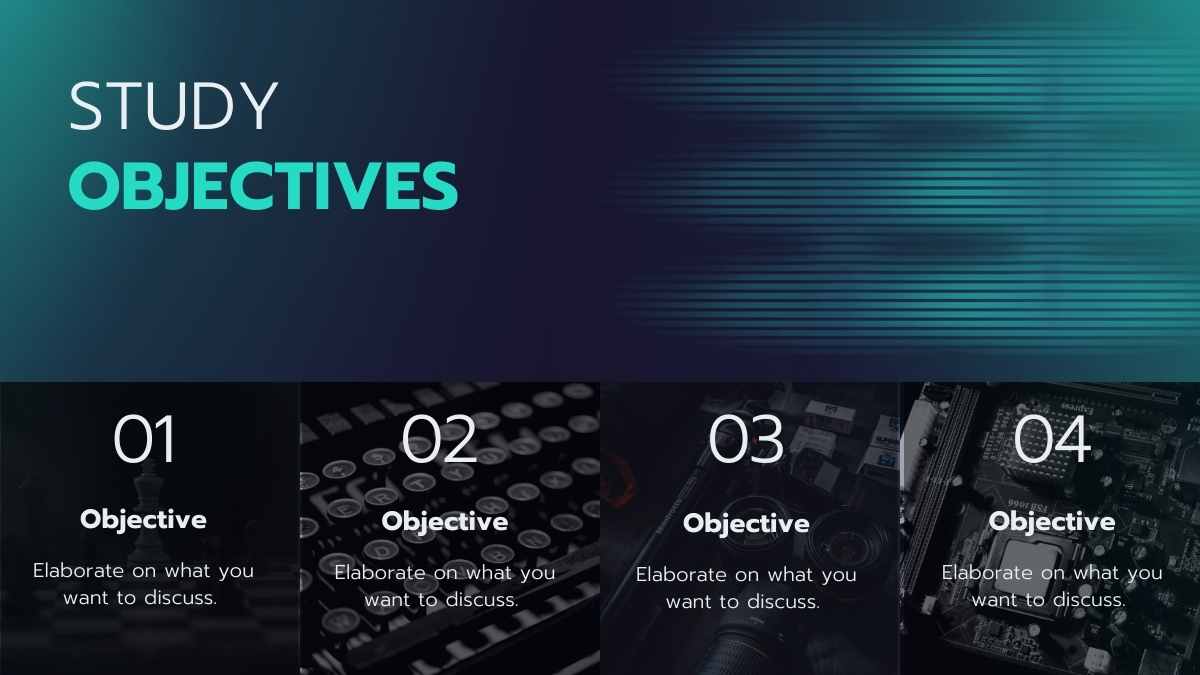 STUDY
OBJECTIVES

01

Objective

Elaborate on what you want to discuss.

02

Objective

Elaborate on what you want to discuss.

03

Objective

Elaborate on what you want to discuss.

04

Objective

Elaborate on what you want to discuss.